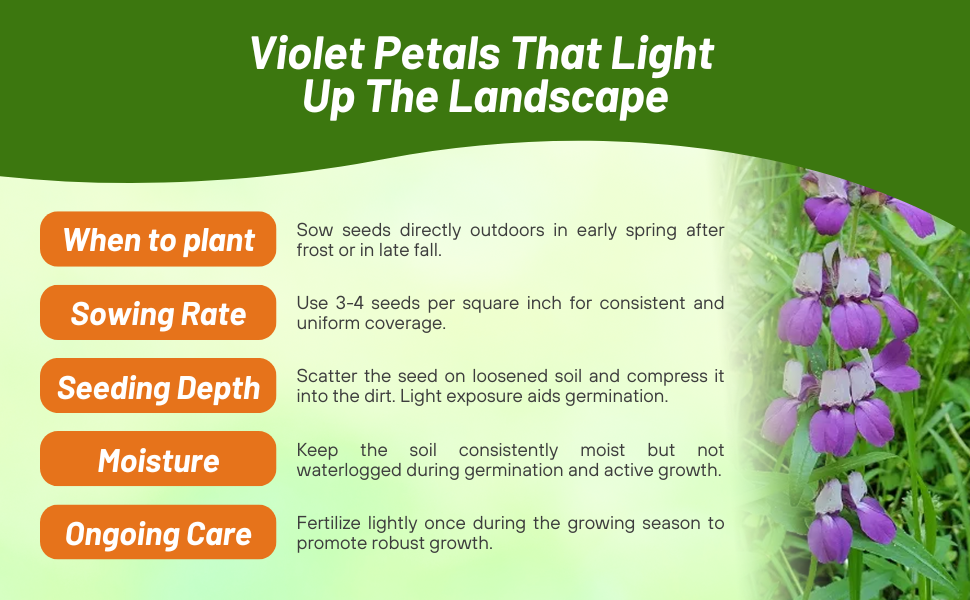 Violet Petals That Light Up The Landscape

When to plant

Sow seeds directly outdoors in early spring after frost or in late fall.

Sowing Rate

Use 3-4 seeds per square inch for consistent and uniform coverage.

Seeding Depth

Scatter the seed on loosened soil and compress it into the dirt. Light exposure aids germination.

Moisture

Keep the soil consistently moist but not waterlogged during germination and active growth.

Ongoing Care

Fertilize lightly once during the growing season to promote robust growth.